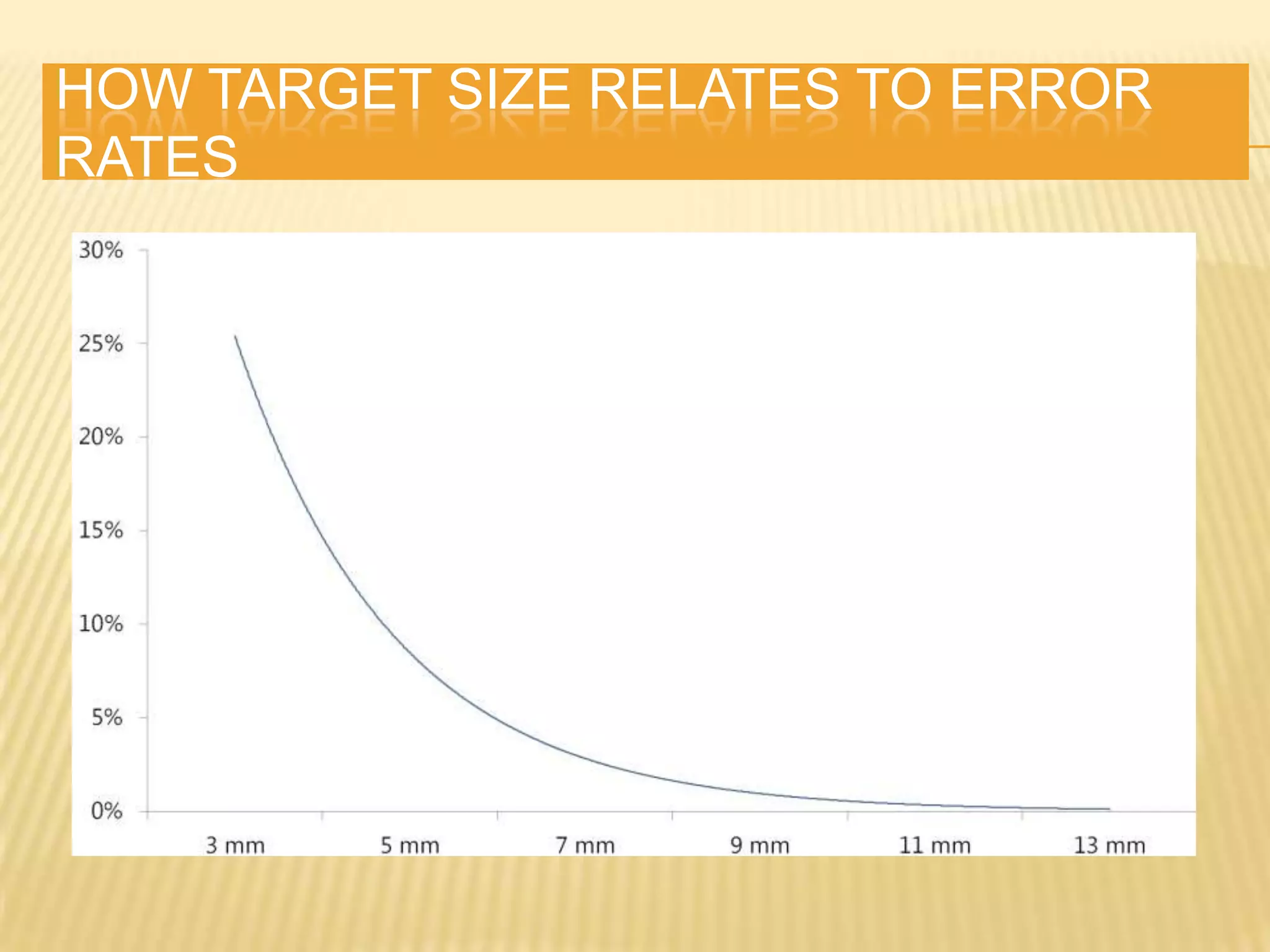 HOW TARGET SIZE RELATES TO ERROR RATES

30%
25%
20%
15%
10%
5%
0%

3 mm
5 mm
7 mm
9 mm
11 mm
13 mm